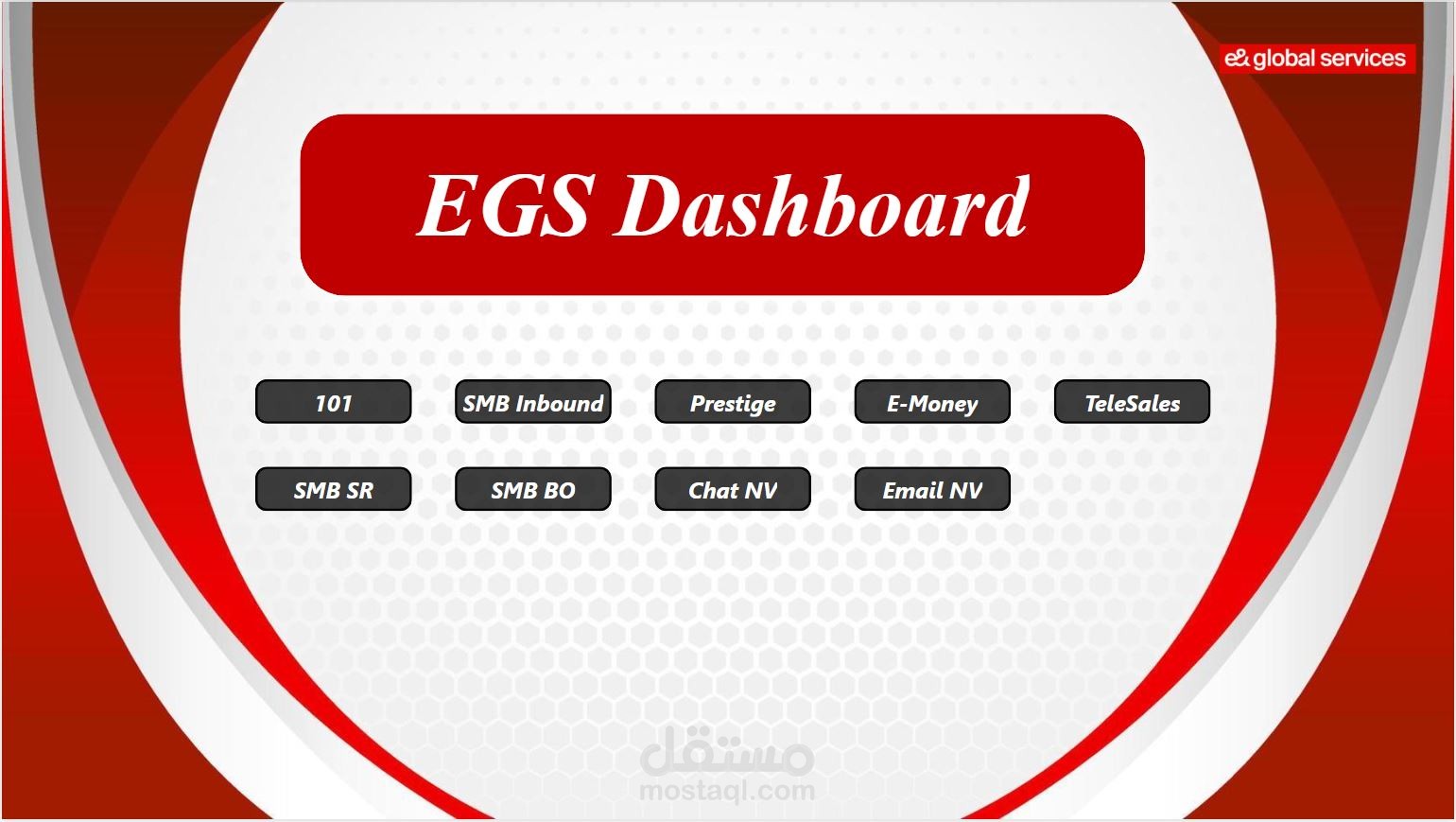 e& global services

EGS Dashboard

101
SMB Inbound
Prestige
E-Money
TeleSales

SMB SR
SMB BO
Chat NV
Email NV

مستقل
mostaql.com